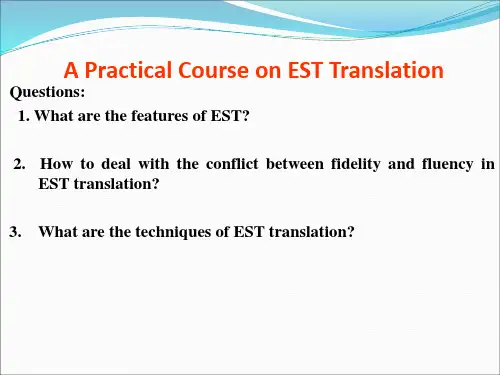 A Practical Course on EST Translation

Questions:

1. What are the features of EST?

2. How to deal with the conflict between fidelity and fluency in EST translation?

3. What are the techniques of EST translation?